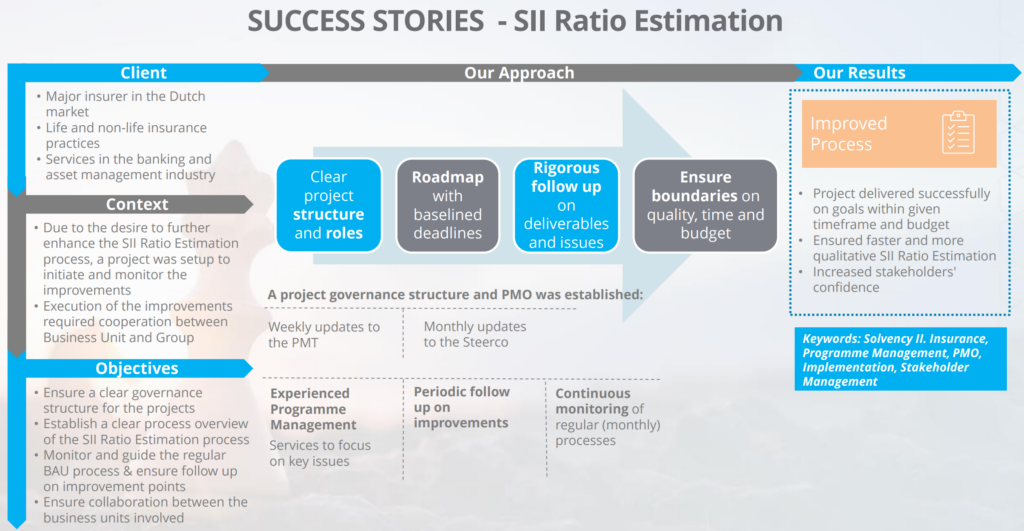 SUCCESS STORIES - SII Ratio Estimation

Client

• Major insurer in the Dutch market
• Life and non-life insurance practices
• Services in the banking and asset management industry

Context

• Due to the desire to further enhance the SII Ratio Estimation process, a project was setup to initiate and monitor the improvements
• Execution of the improvements required cooperation between Business Unit and Group

Objectives

• Ensure a clear governance structure for the projects
• Establish a clear process overview of the SII Ratio Estimation process
• Monitor and guide the regular BAU process & ensure follow up on improvement points
• Ensure collaboration between the business units involved

Our Approach

Clear project structure and roles

Roadmap with baselined deadlines

Rigorous follow up on deliverables and issues

Ensure boundaries on quality, time and budget

A project governance structure and PMO was established:

Weekly updates to the PMT

Monthly updates to the Steerco

Experienced Programme Management Services to focus on key issues

Periodic follow up on improvements

Continuous monitoring of regular (monthly) processes

Our Results

Improved Process

• Project delivered successfully on goals within given timeframe and budget
• Ensured faster and more qualitative SII Ratio Estimation
• Increased stakeholders' confidence

Keywords: Solvency II. Insurance, Programme Management, PMO, Implementation, Stakeholder Management